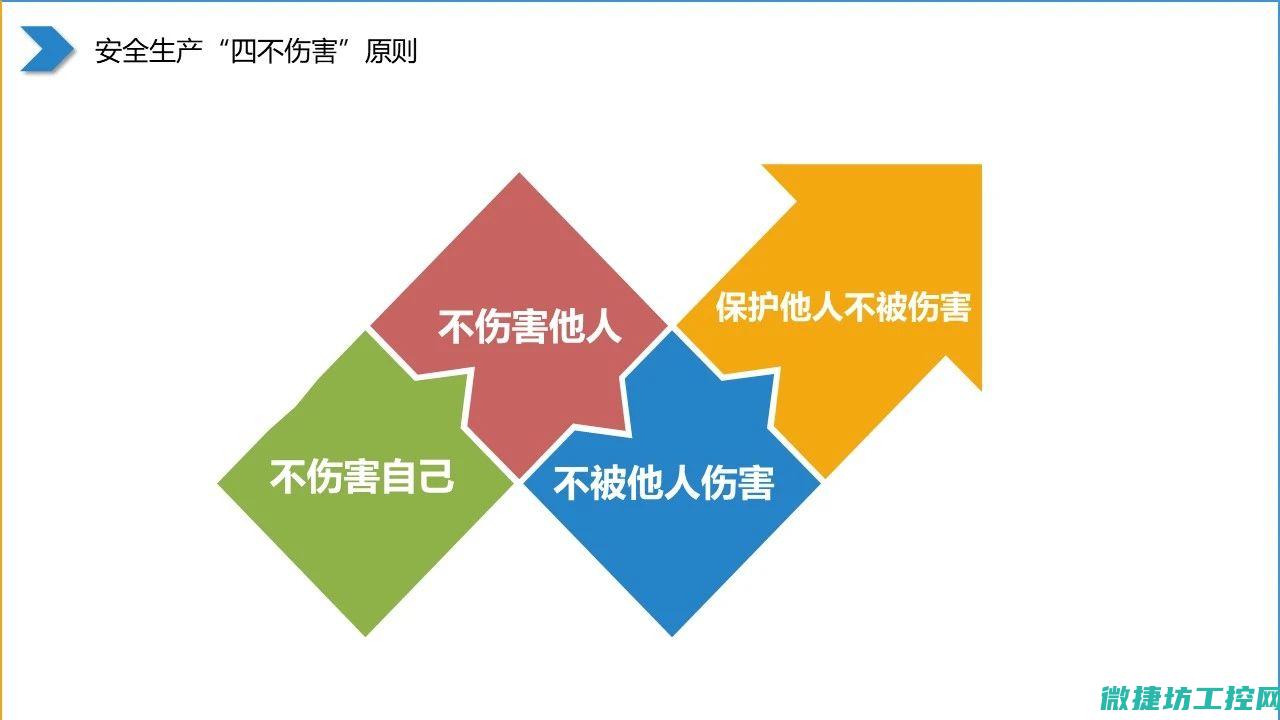 安全生产“四不伤害”原则

不伤害自己

不伤害他人

不被他人伤害

保护他人不被伤害

微捷坊工控网